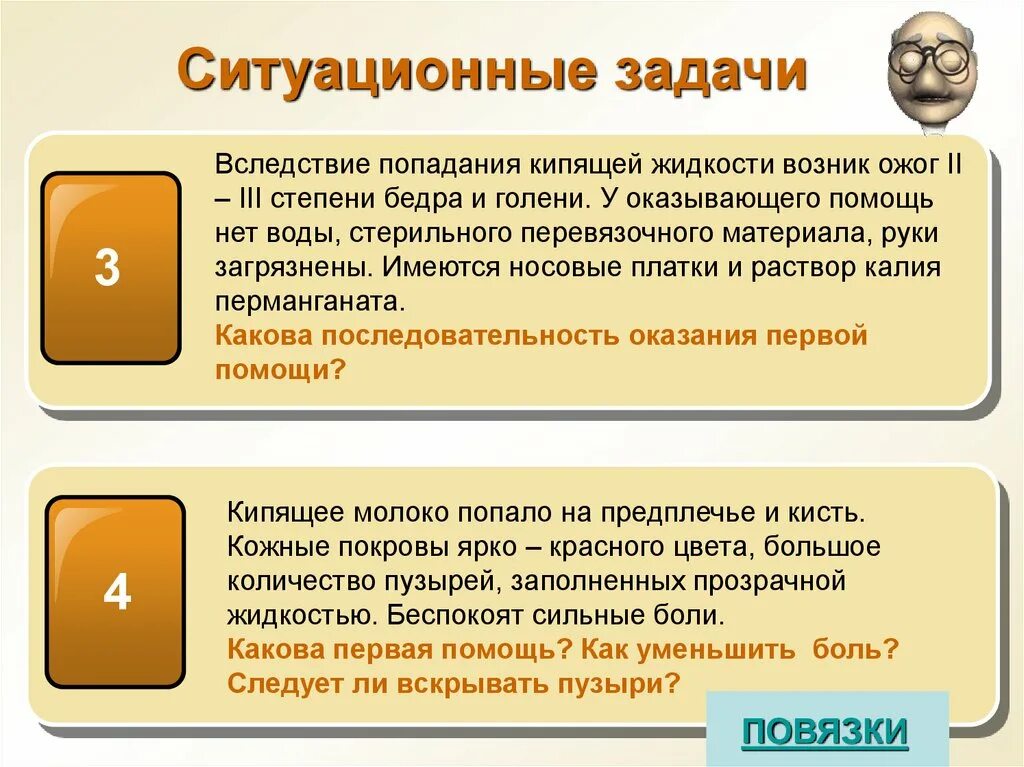 Ситуационные задачи

3

Вследствие попадания кипящей жидкости возник ожог II – III степени бедра и голени. У оказывающего помощь нет воды, стерильного перевязочного материала, руки загрязнены. Имеются носовые платки и раствор калия перманганата.
Какова последовательность оказания первой помощи?

4

Кипящее молоко попало на предплечье и кисть. Кожные покровы ярко – красного цвета, большое количество пузырей, заполненных прозрачной жидкостью. Беспокоят сильные боли.
Какова первая помощь? Как уменьшить боль? Следует ли вскрывать пузыри?

ПОВЯЗКИ